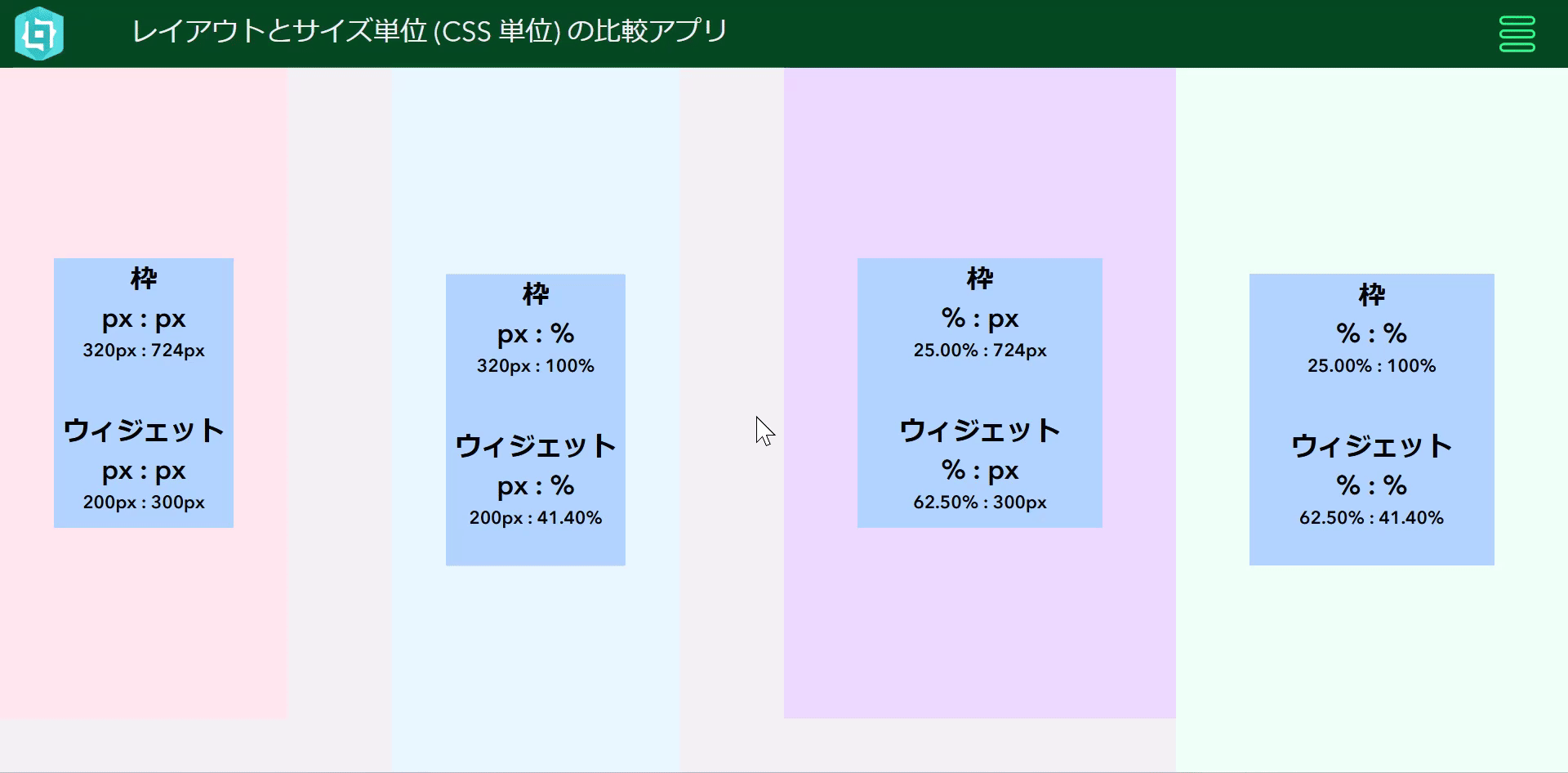 レイアウトとサイズ単位 (CSS 単位) の比較アプリ

枠
px : px
320px : 724px

ウィジェット
px : px
200px : 300px

枠
px : %
320px : 100%

ウィジェット
px : %
200px : 41.40%

枠
% : px
25.00% : 724px

ウィジェット
% : px
62.50% : 300px

枠
% : %
25.00% : 100%

ウィジェット
% : %
62.50% : 41.40%